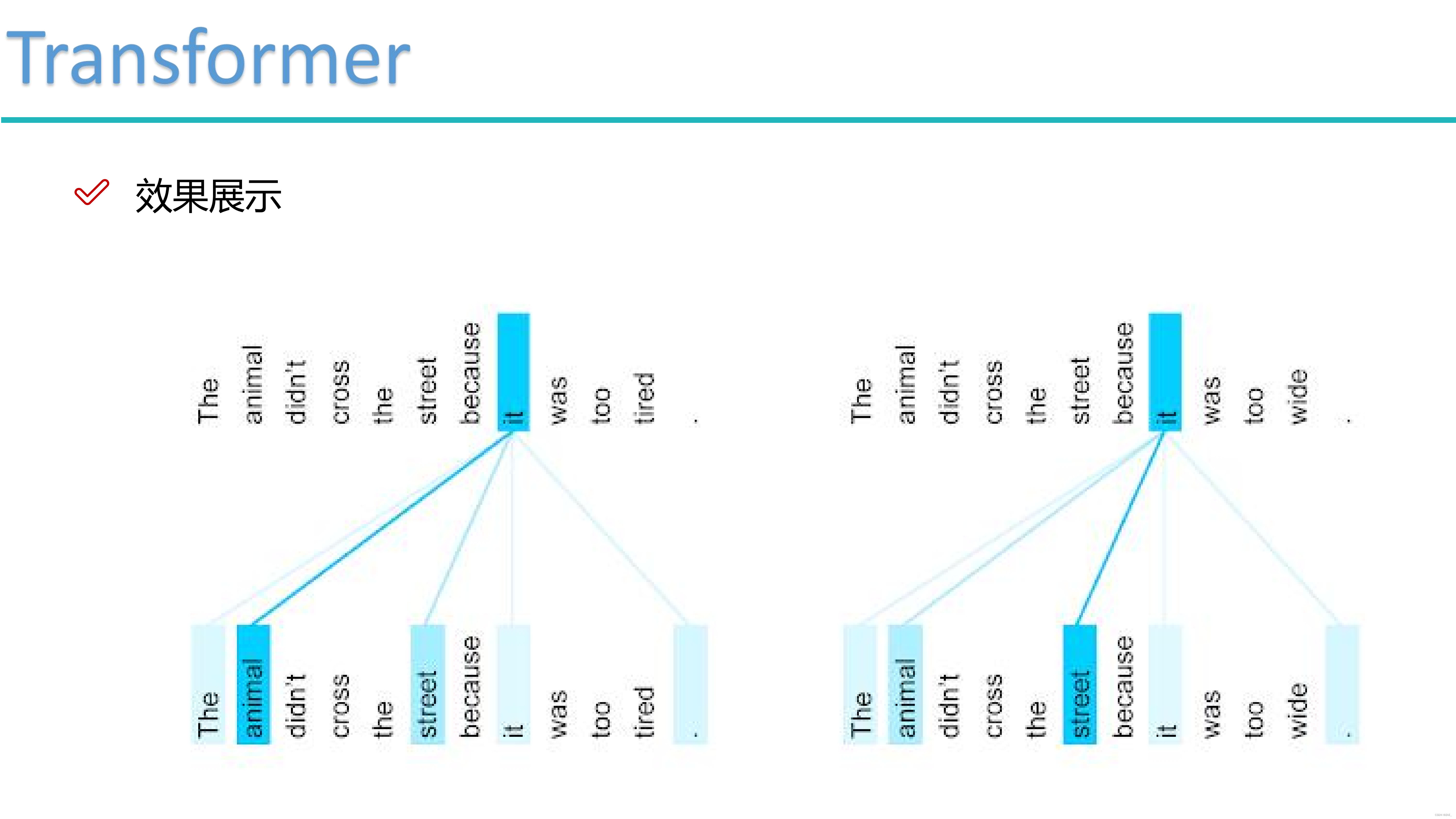 Transformer

效果展示

The animal didn't cross the street because it was too tired .

The animal didn't cross the street because it was too tired .

The animal didn't cross the street because it was too wide .

The animal didn't cross the street because it was too wide .